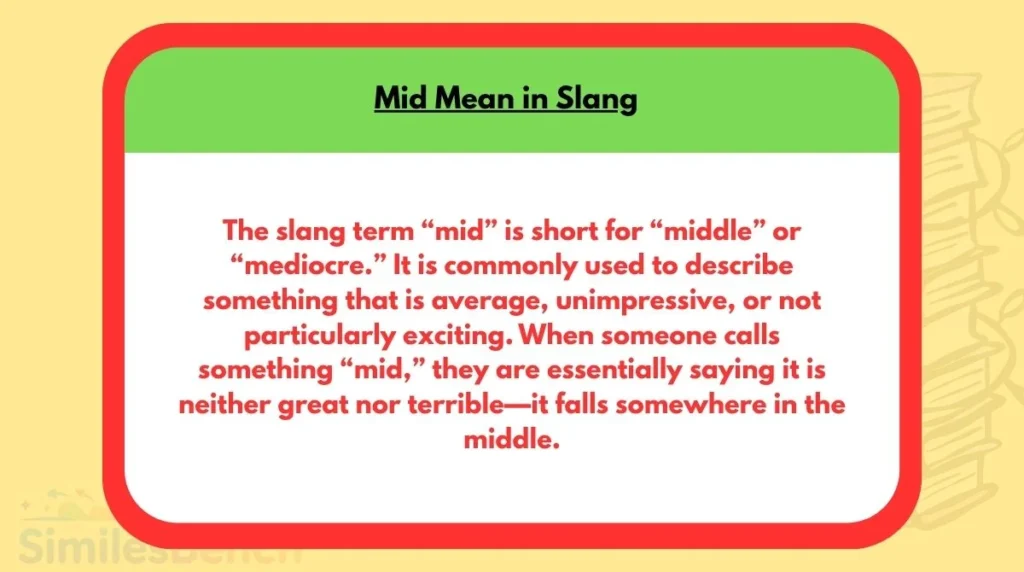 Mid Mean in Slang

The slang term “mid” is short for “middle” or “mediocre.” It is commonly used to describe something that is average, unimpressive, or not particularly exciting. When someone calls something “mid,” they are essentially saying it is neither great nor terrible—it falls somewhere in the middle.

SimilesBench